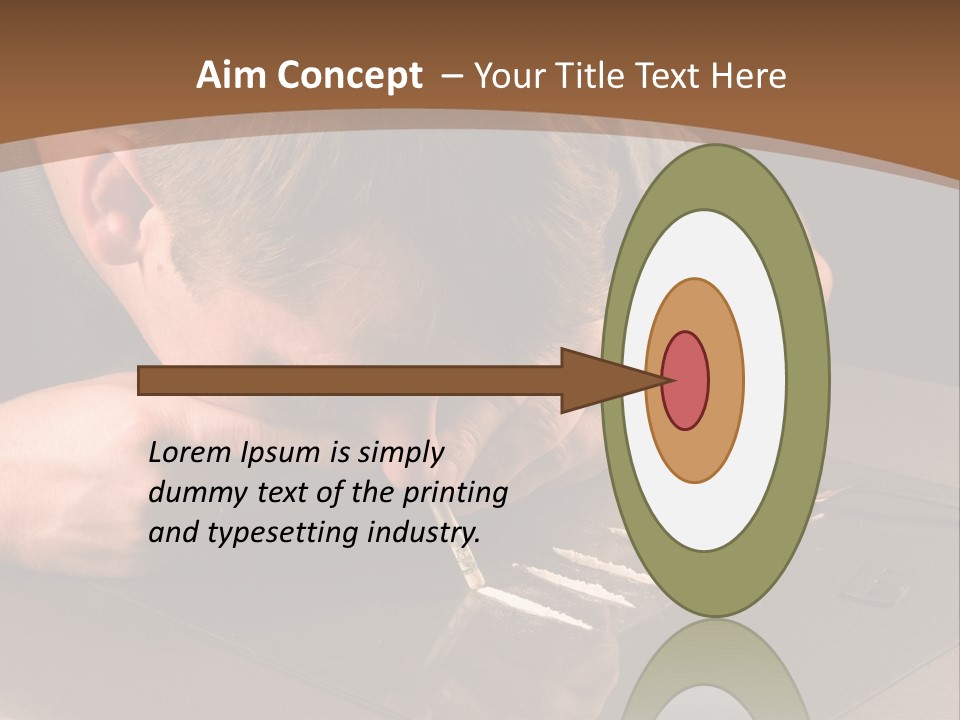 Aim Concept – Your Title Text Here

Lorem Ipsum is simply dummy text of the printing and typesetting industry.